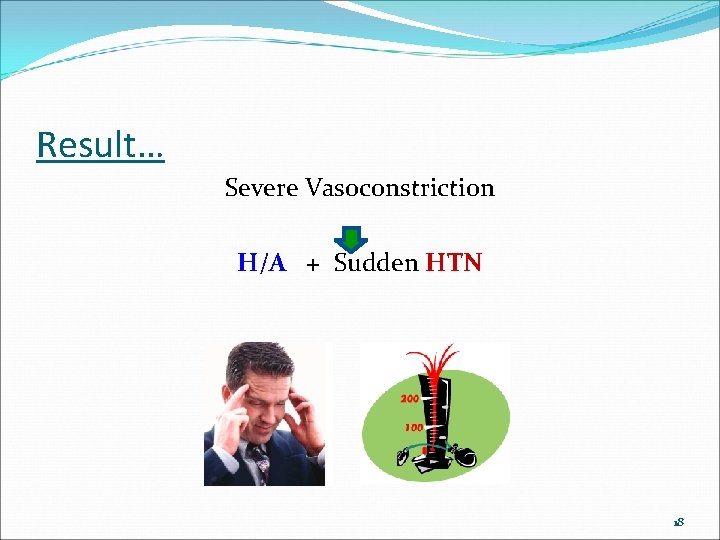 Result…

Severe Vasoconstriction

H/A + Sudden HTN

200

100

18